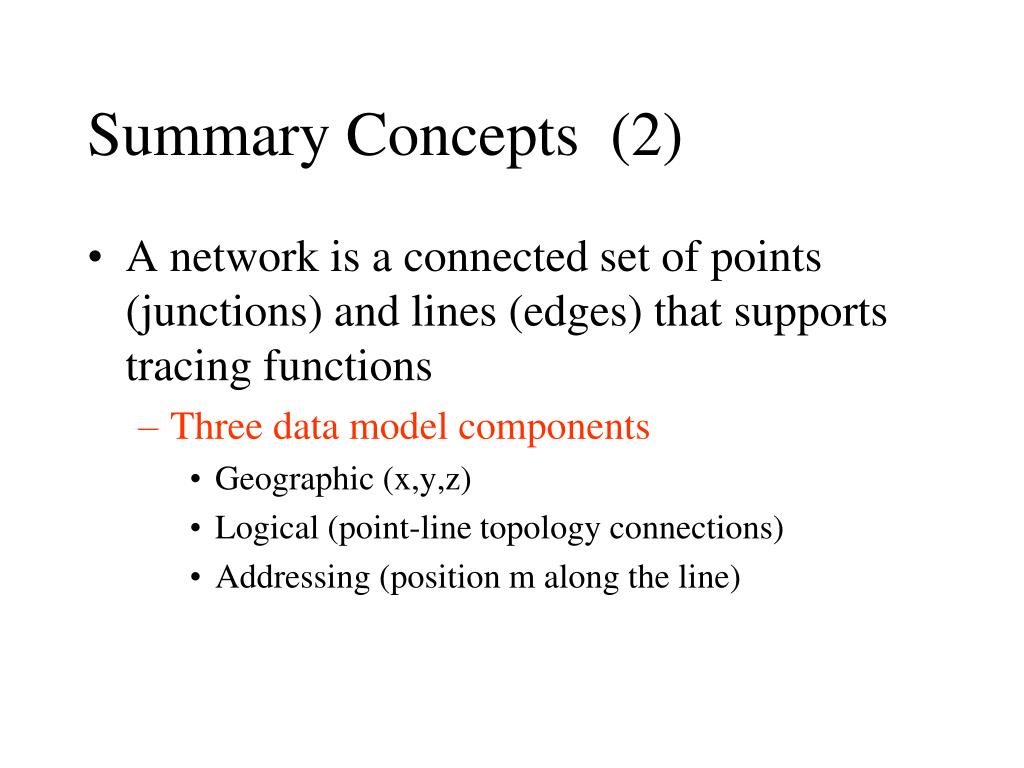 Summary Concepts (2)

• A network is a connected set of points (junctions) and lines (edges) that supports tracing functions
– Three data model components
• Geographic (x,y,z)
• Logical (point-line topology connections)
• Addressing (position m along the line)